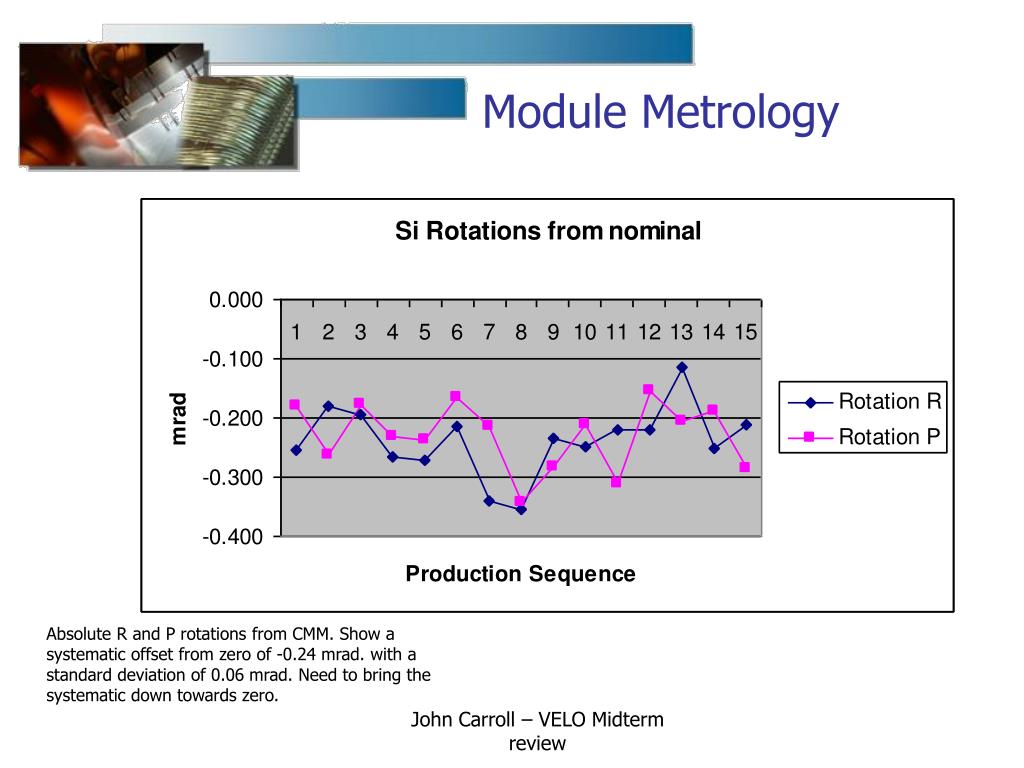 Module Metrology

Si Rotations from nominal

0.000
-0.100
-0.200
-0.300
-0.400

mrad

1 2 3 4 5 6 7 8 9 10 11 12 13 14 15

Production Sequence

Rotation R
Rotation P

Absolute R and P rotations from CMM. Show a systematic offset from zero of -0.24 mrad. with a standard deviation of 0.06 mrad. Need to bring the systematic down towards zero.

John Carroll – VELO Midterm review